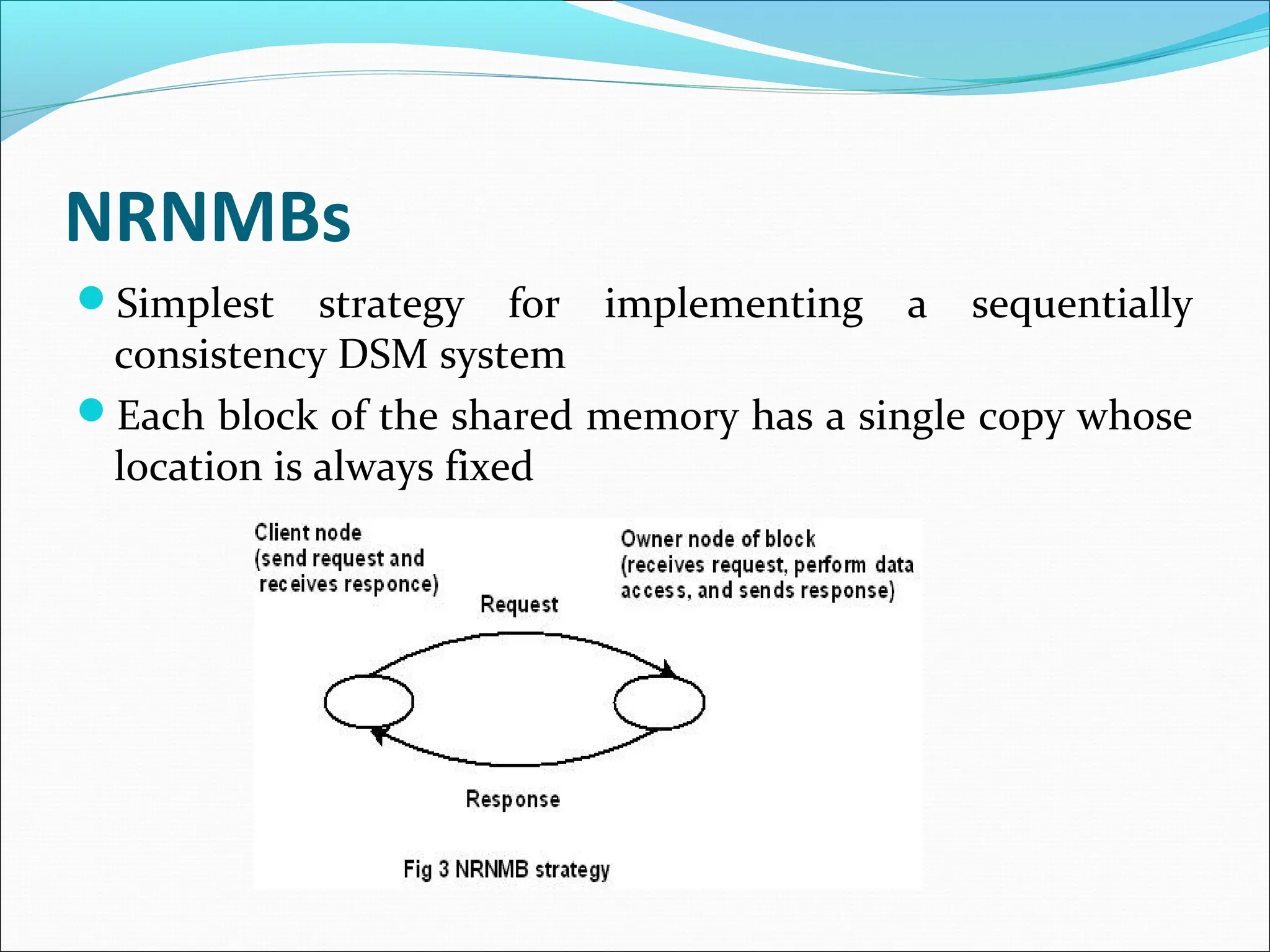 NRNMBs

Simplest strategy for implementing a sequentially consistency DSM system

Each block of the shared memory has a single copy whose location is always fixed

Client node
(send request and
receives responce)

Owner node of block
(receives request, perform data access, and sends response)

Request

Response

Fig 3 NRNMB strategy